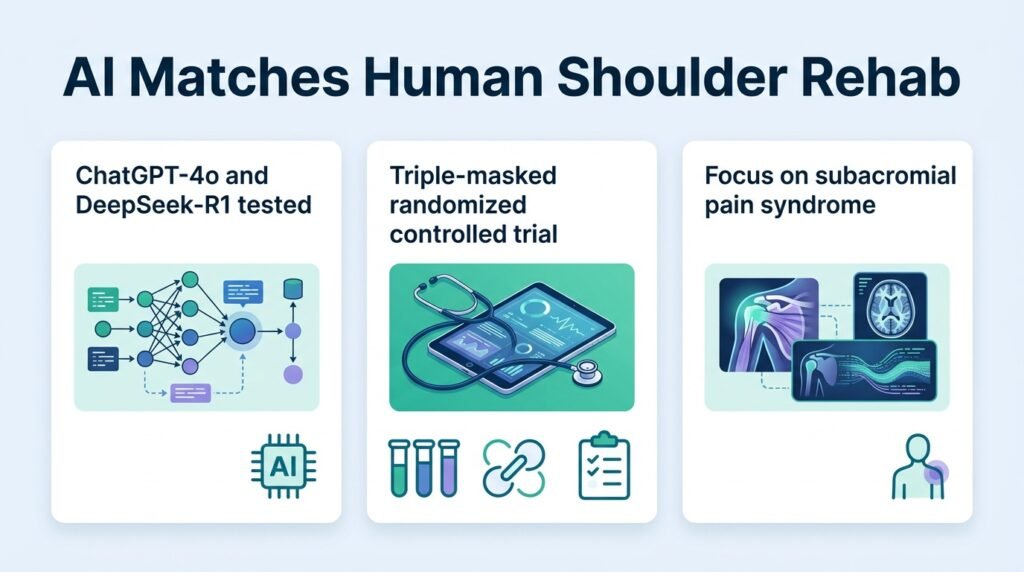 AI Matches Human Shoulder Rehab

ChatGPT-4o and DeepSeek-R1 tested

AI

Triple-masked randomized controlled trial

Focus on subacromial pain syndrome